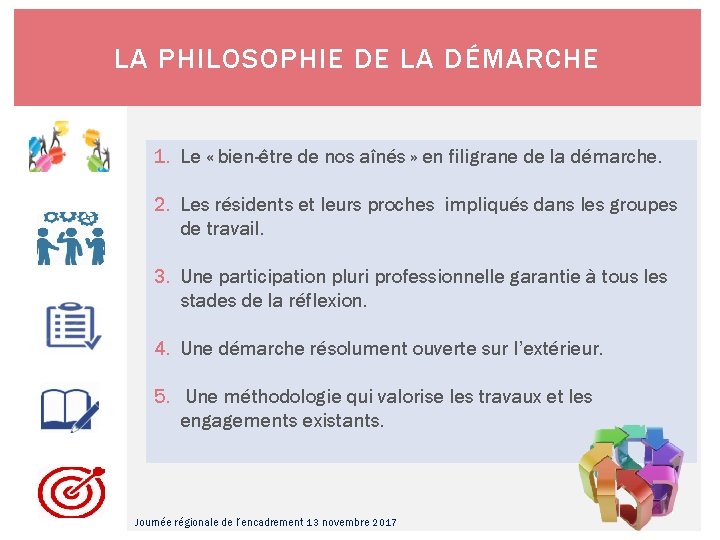 LA PHILOSOPHIE DE LA DÉMARCHE

1. Le « bien-être de nos aînés » en filigrane de la démarche.

2. Les résidents et leurs proches impliqués dans les groupes de travail.

3. Une participation pluri professionnelle garantie à tous les stades de la réflexion.

4. Une démarche résolument ouverte sur l'extérieur.

5. Une méthodologie qui valorise les travaux et les engagements existants.

Journée régionale de l'encadrement 13 novembre 2017